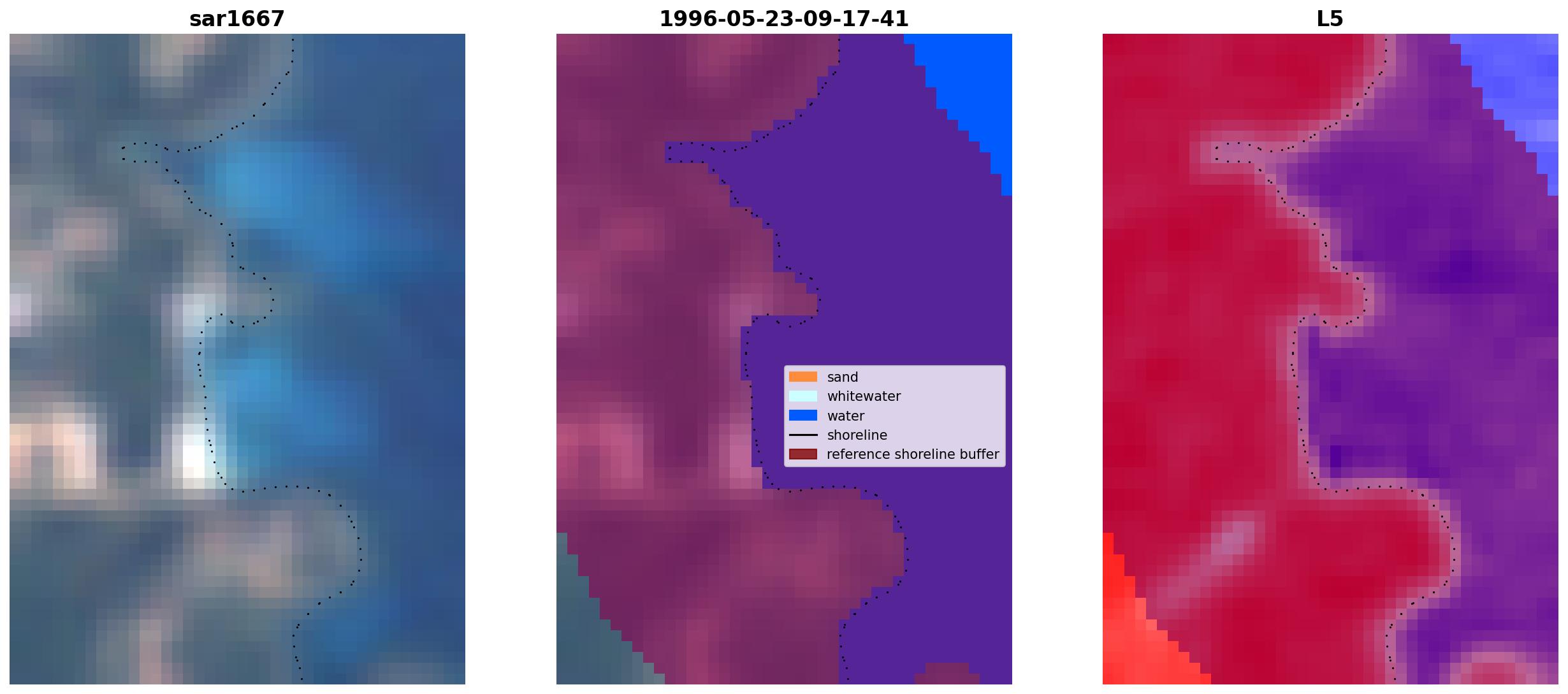 sar1667

1996-05-23-09-17-41

sand
whitewater
water
shoreline
reference shoreline buffer

L5